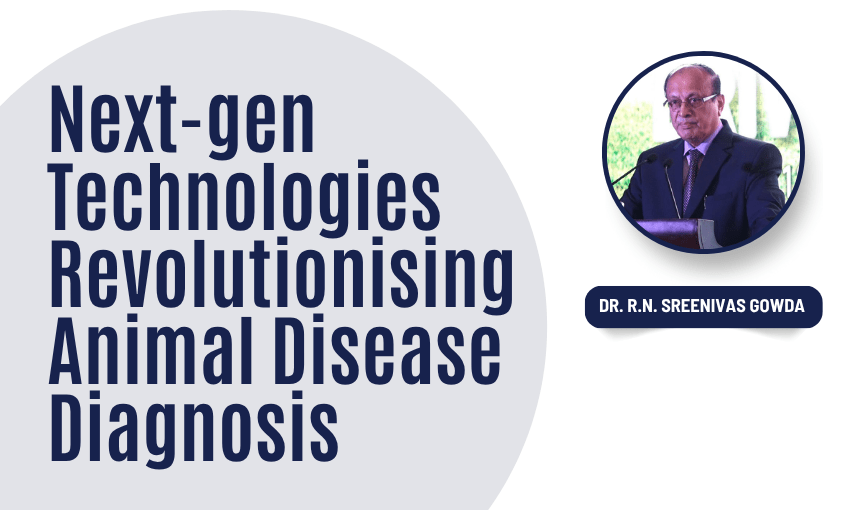 Next-gen Technologies Revolutionising Animal Disease Diagnosis

DR. R.N. SREENIVAS GOWDA